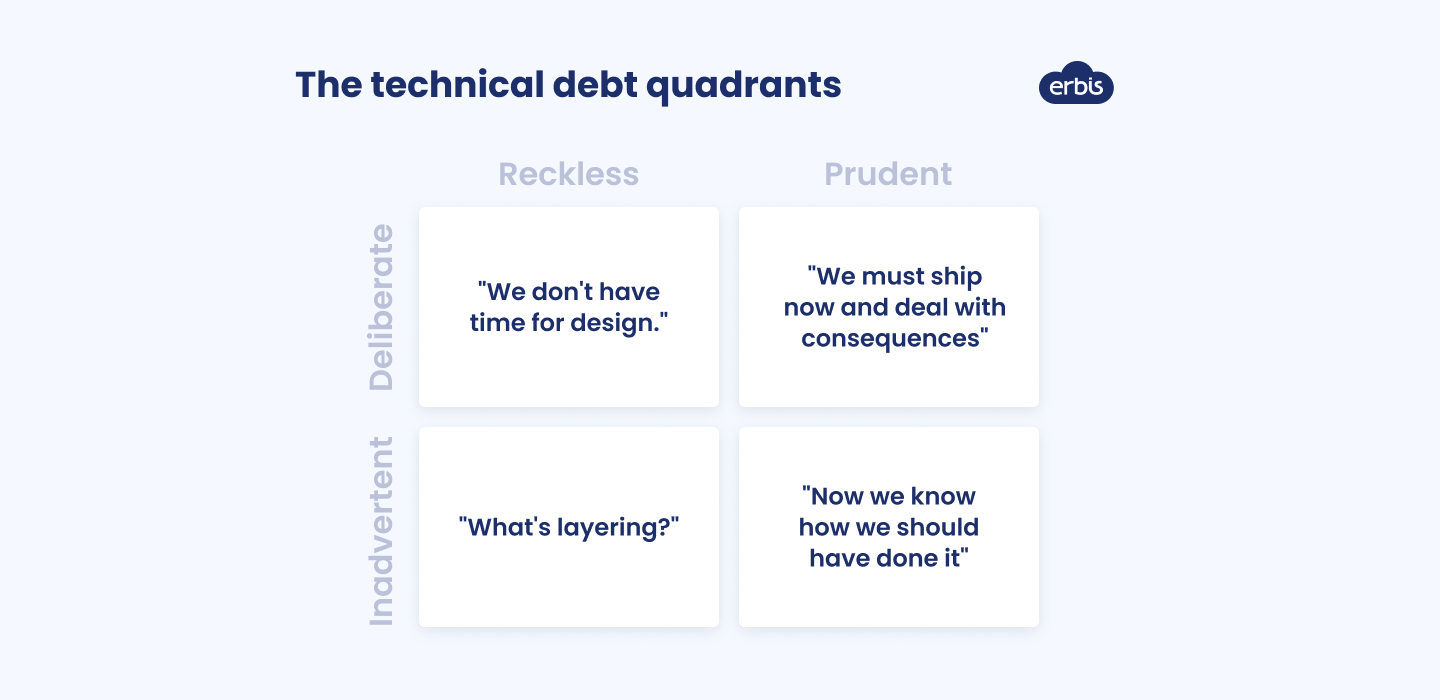 The technical debt quadrants

erbis

|  | Reckless | Prudent |
|---|---|---|
| Deliberate | "We don't have time for design." | "We must ship now and deal with consequences" |
| Inadvertent | "What's layering?" | "Now we know how we should have done it" |